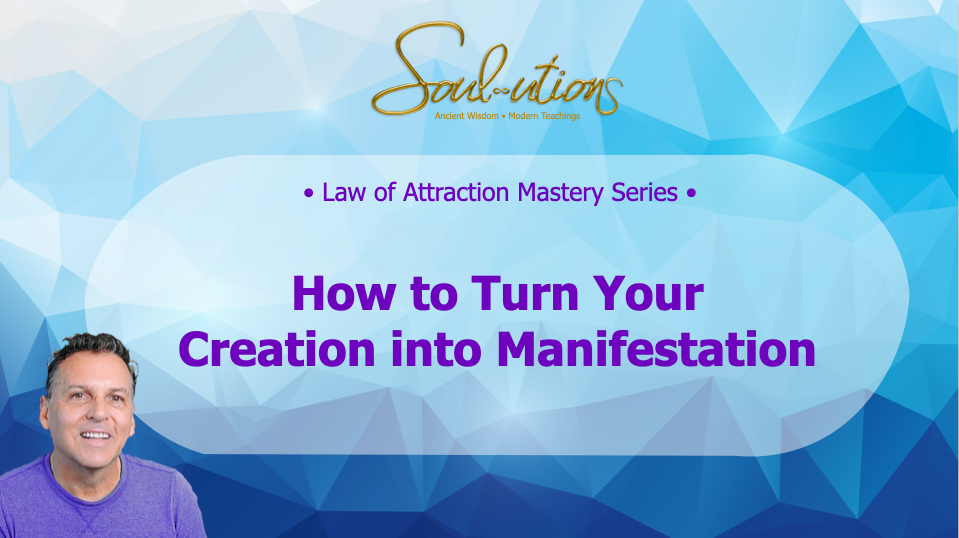 Soul-utions
Ancient Wisdom • Modern Teachings

• Law of Attraction Mastery Series •

How to Turn Your Creation into Manifestation